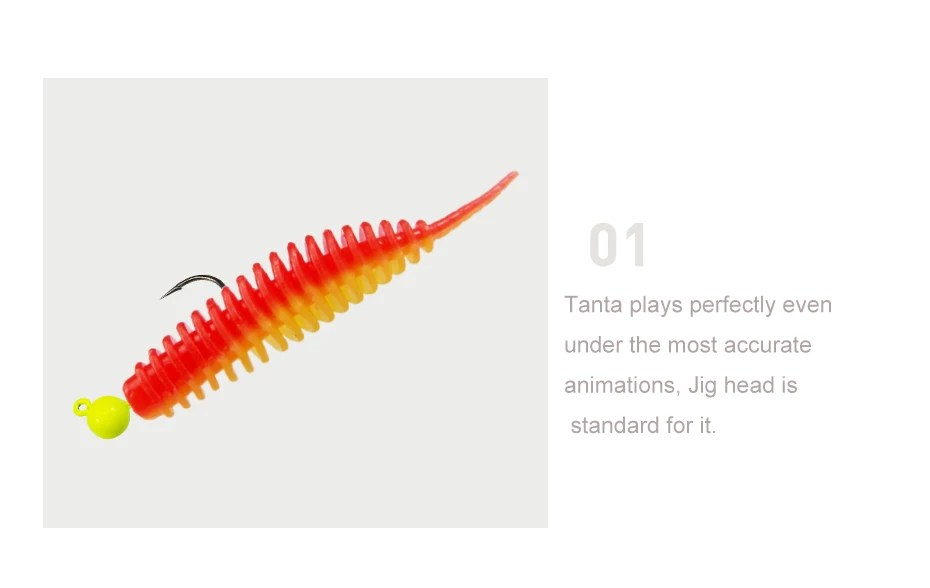 01

Tanta plays perfectly even under the most accurate animations, Jig head is standard for it.